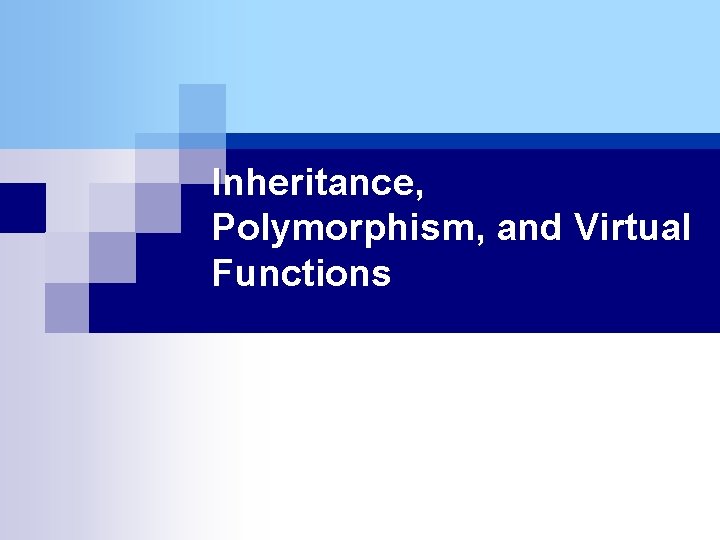 Inheritance, Polymorphism, and Virtual Functions